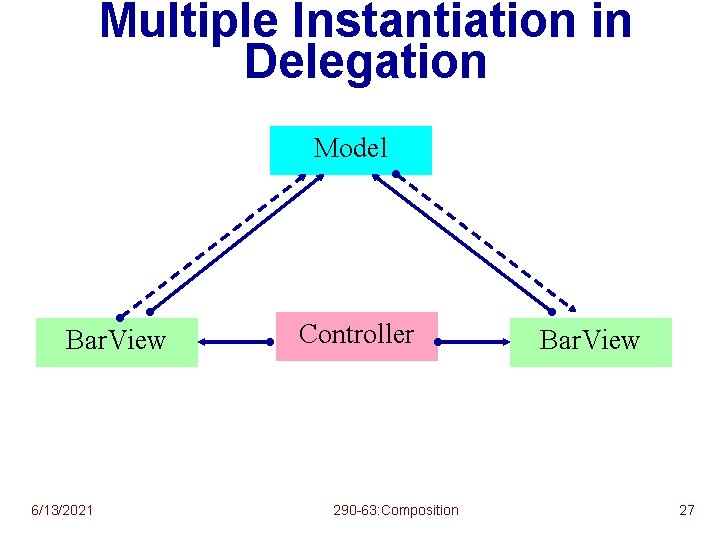 Multiple Instantiation in Delegation

Model

BarView

Controller

BarView

6/13/2021

290-63:Composition

27